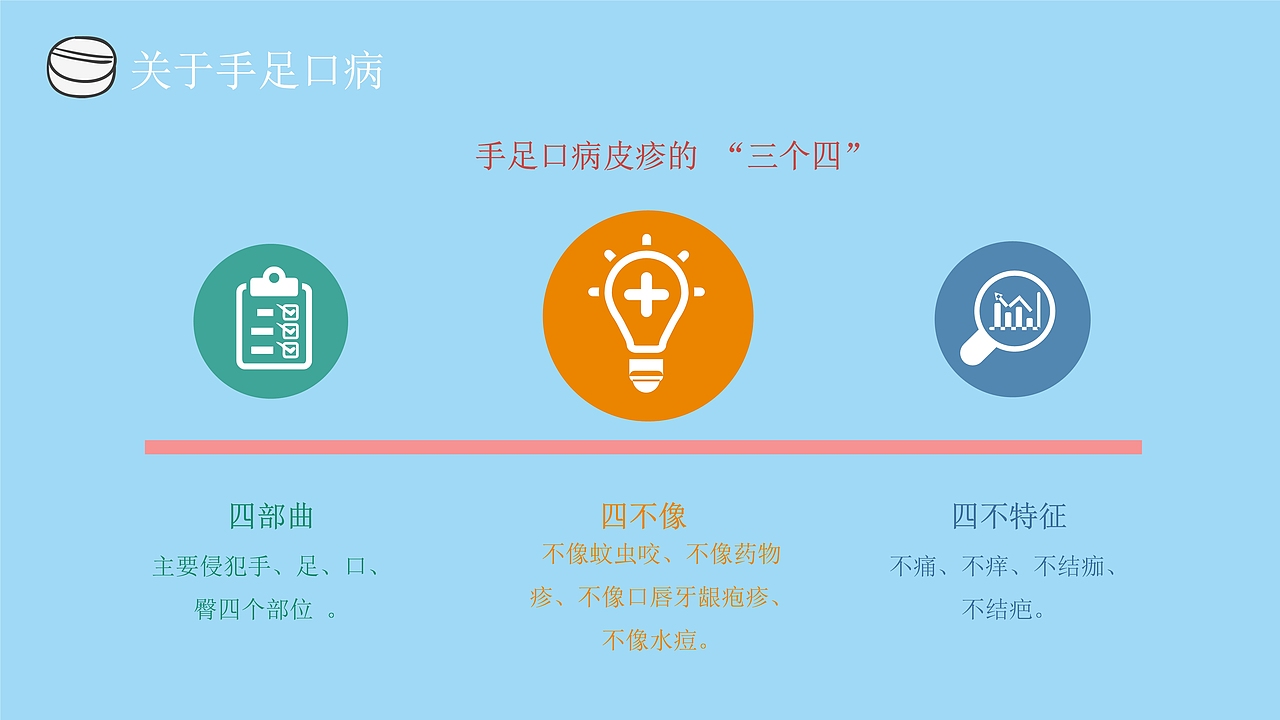 关于手足口病

手足口病皮疹的 “三个四”

四部曲
主要侵犯手、足、口、臀四个部位 。

四不像
不像蚊虫咬、不像药物疹、不像口唇牙龈疱疹、不像水痘。

四不特征
不痛、不痒、不结痂、不结疤。